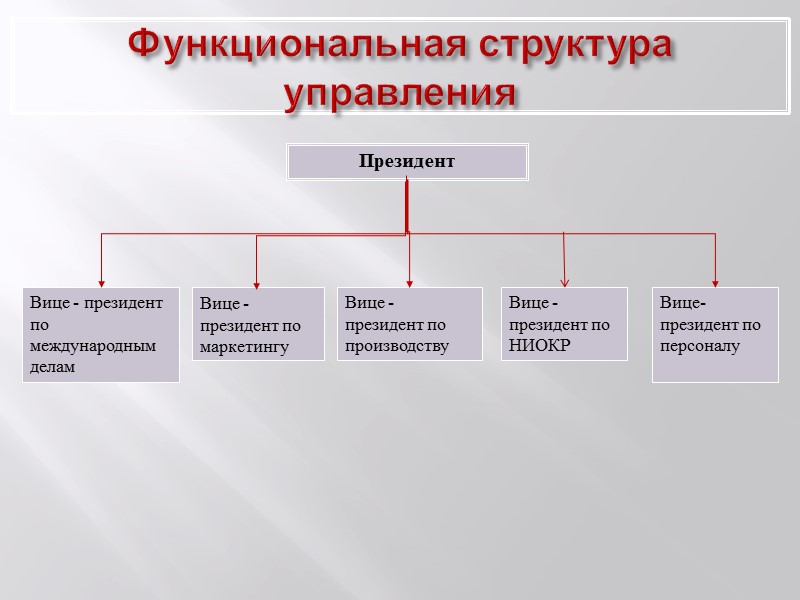 Функциональная структура управления

Президент

Вице - президент по международным делам

Вице - президент по маркетингу

Вице - президент по производству

Вице - президент по НИОКР

Вице- президент по персоналу